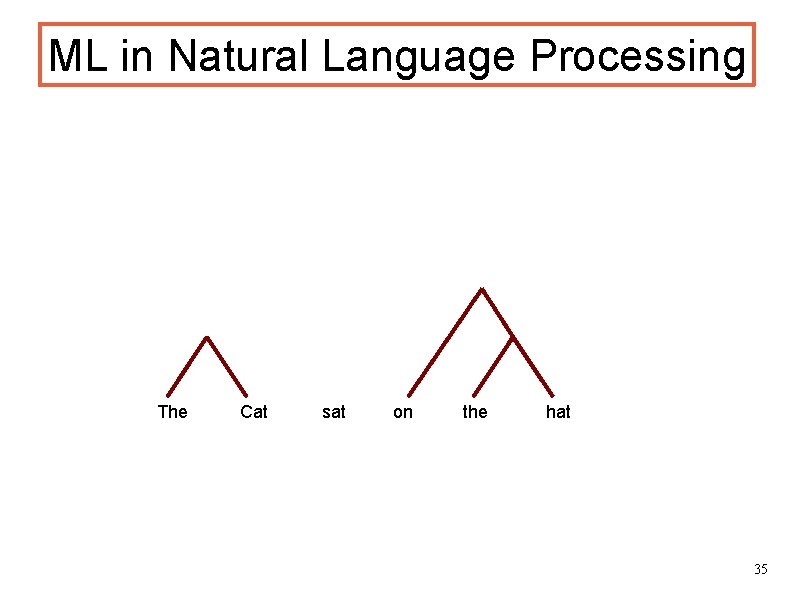 ML in Natural Language Processing

The Cat sat on the hat

35